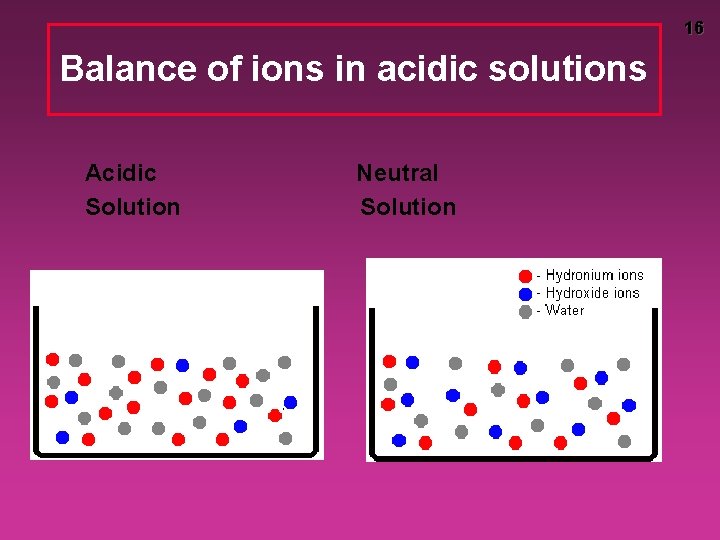 16

Balance of ions in acidic solutions

Acidic Solution

Neutral Solution

- Hydronium ions
- Hydroxide ions
- Water